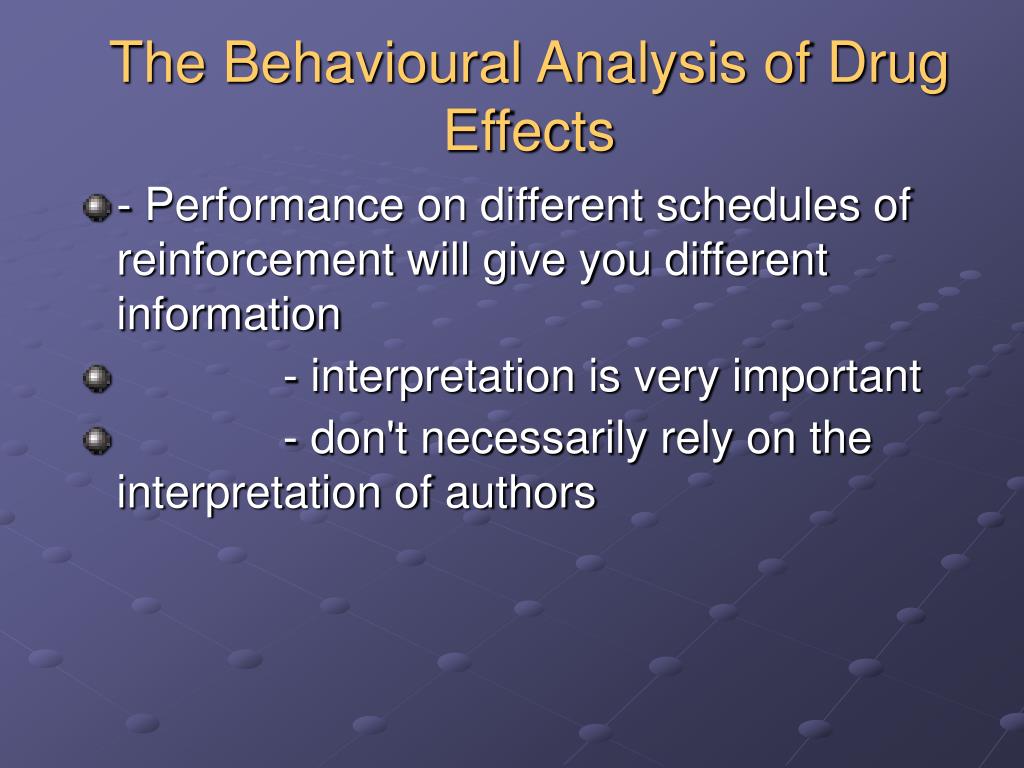 The Behavioural Analysis of Drug Effects

- Performance on different schedules of reinforcement will give you different information

- interpretation is very important

- don't necessarily rely on the interpretation of authors